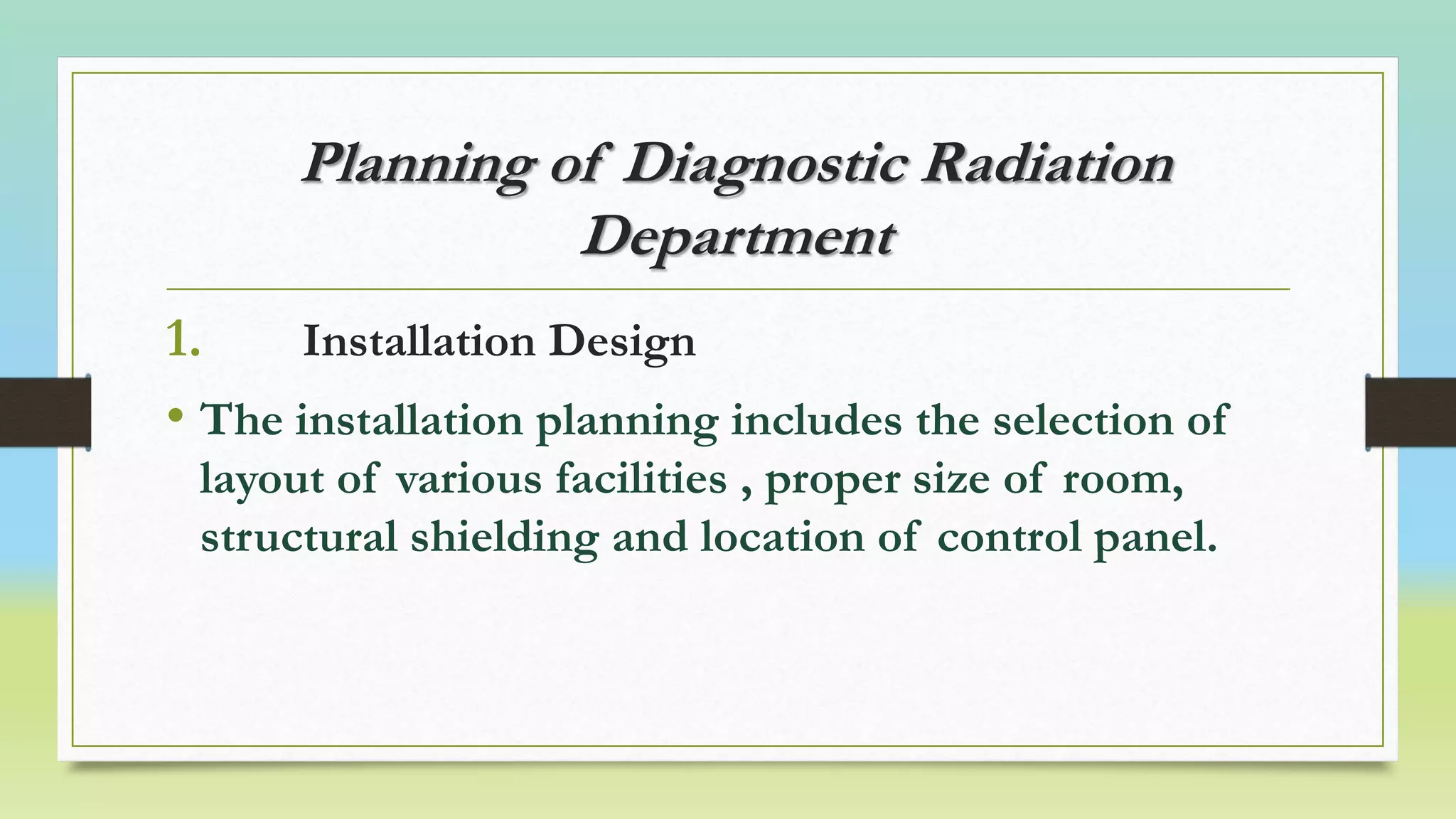 Planning of Diagnostic Radiation Department

1. Installation Design

• The installation planning includes the selection of layout of various facilities , proper size of room, structural shielding and location of control panel.